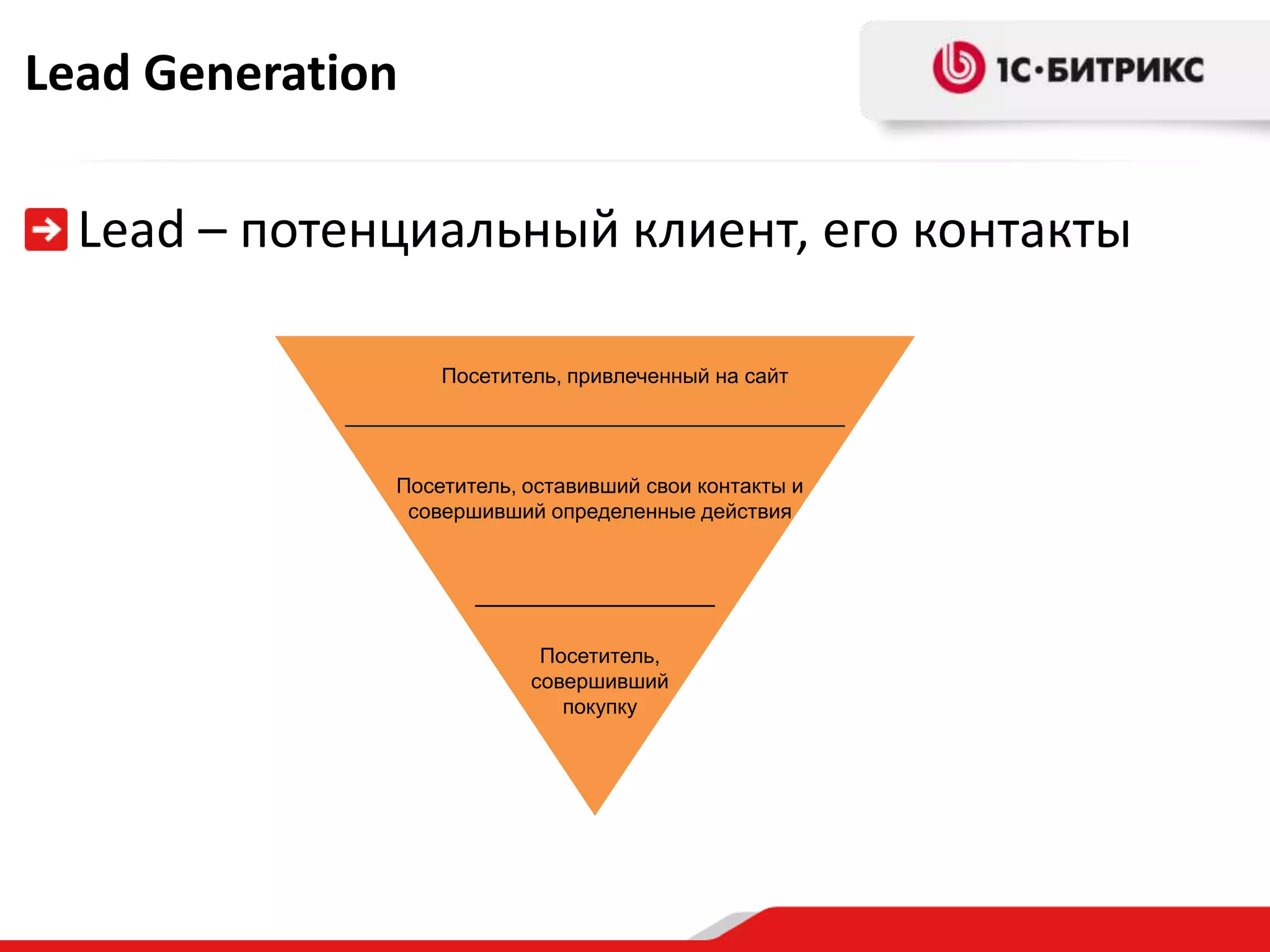 Lead Generation

1С·БИТРИКС

Lead – потенциальный клиент, его контакты

Посетитель, привлеченный на сайт

Посетитель, оставивший свои контакты и совершивший определенные действия

Посетитель, совершивший покупку